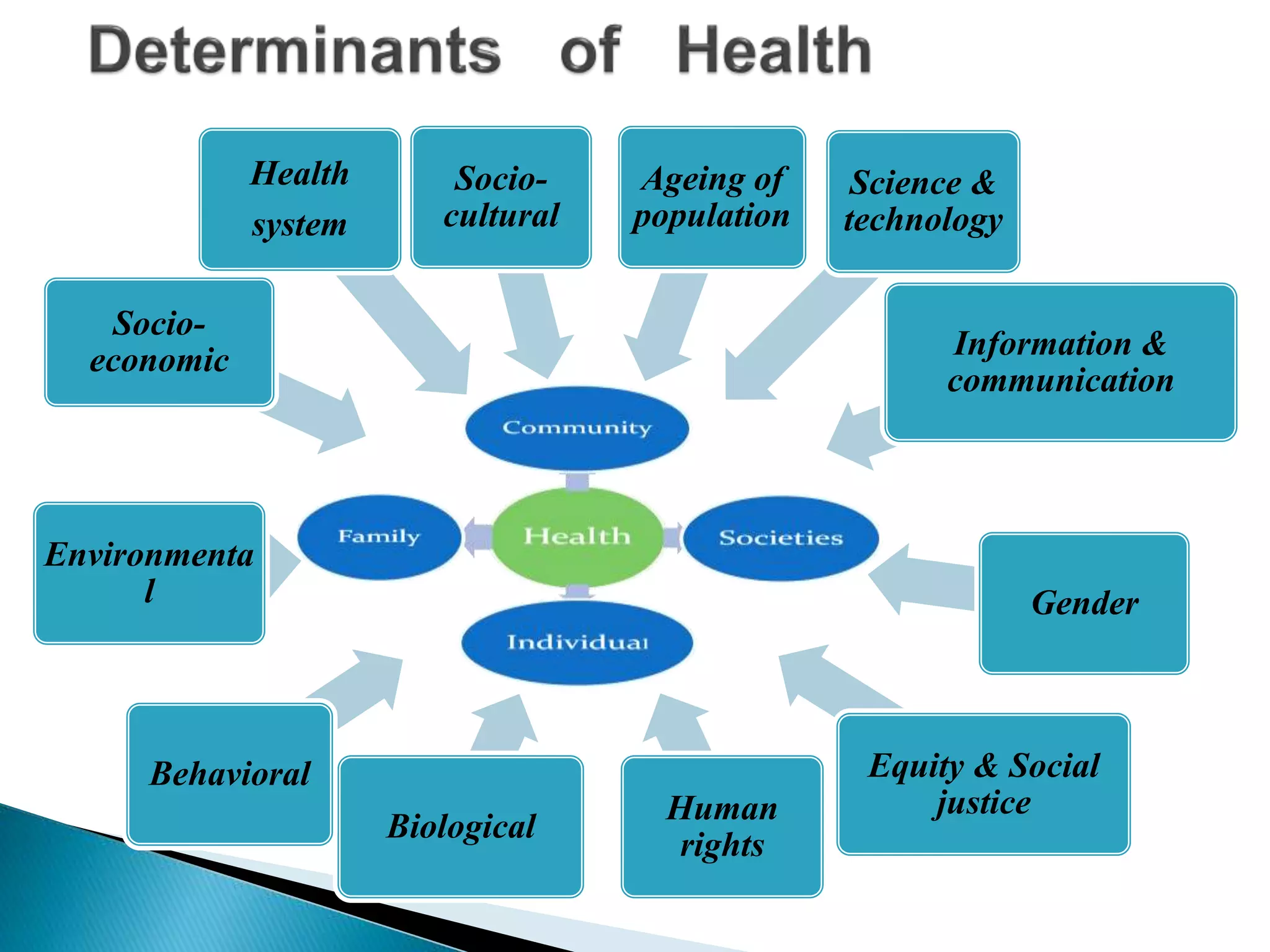 Determinants of Health

Health system

Socio-cultural

Ageing of population

Science & technology

Socio-economic

Information & communication

Community

Family

Health

Societies

Individual

Environmenta l

Gender

Behavioral

Biological

Human rights

Equity & Social justice